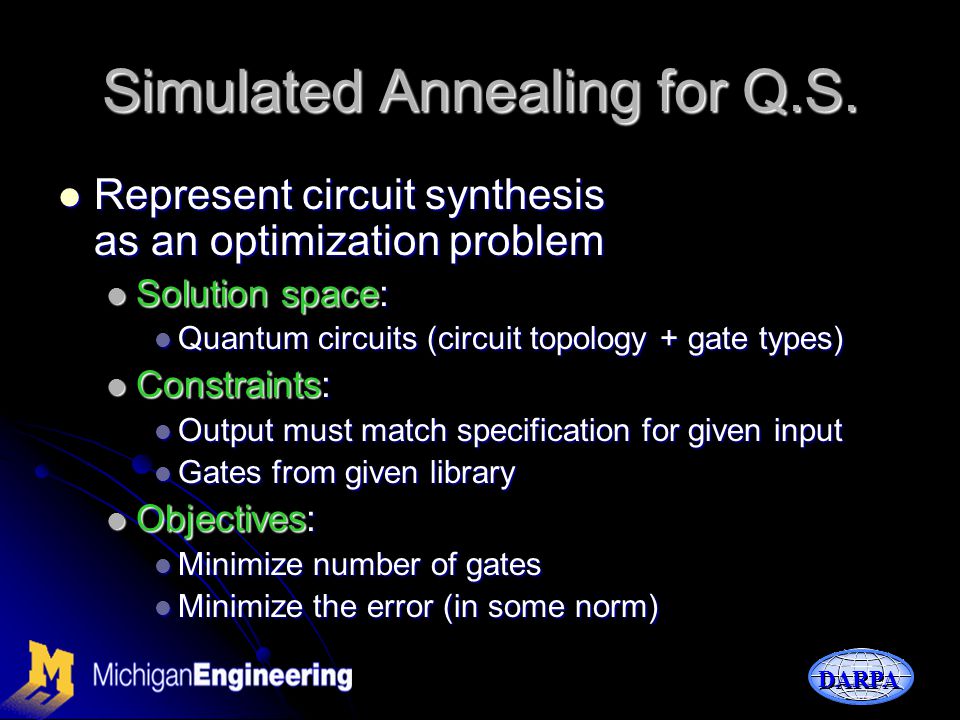 Simulated Annealing for Q.S.

Represent circuit synthesis as an optimization problem

Solution space:

Quantum circuits (circuit topology + gate types)

Constraints:

Output must match specification for given input

Gates from given library

Objectives:

Minimize number of gates

Minimize the error (in some norm)

M MichiganEngineering

DARPA